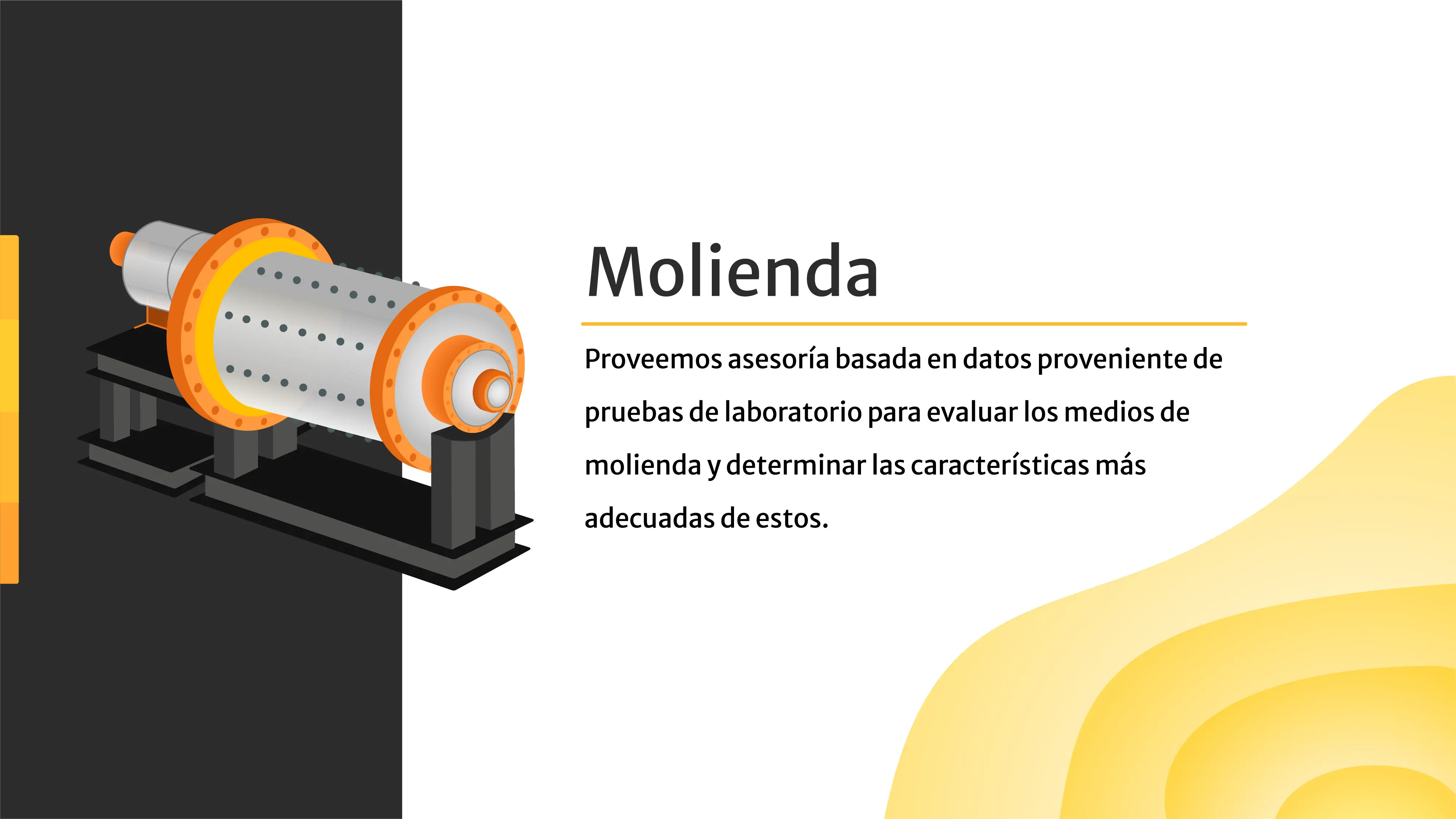 Molienda

Proveemos asesoría basada en datos proveniente de pruebas de laboratorio para evaluar los medios de molienda y determinar las características más adecuadas de estos.